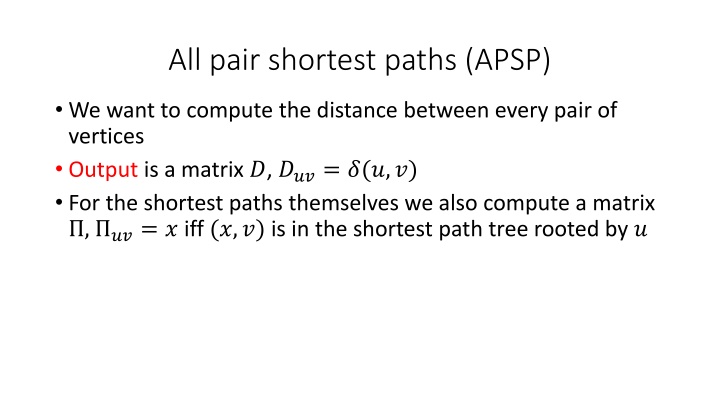 All pair shortest paths (APSP)

• We want to compute the distance between every pair of vertices

• Output is a matrix $D$, $D_{uv} = \delta(u, v)$

• For the shortest paths themselves we also compute a matrix $\Pi$, $\Pi_{uv} = x$ iff $(x, v)$ is in the shortest path tree rooted by $u$